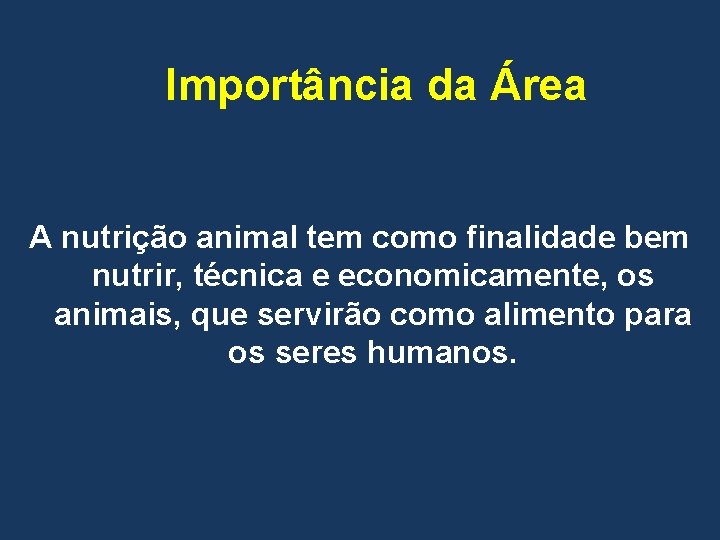 Importância da Área

A nutrição animal tem como finalidade bem nutrir, técnica e economicamente, os animais, que servirão como alimento para os seres humanos.